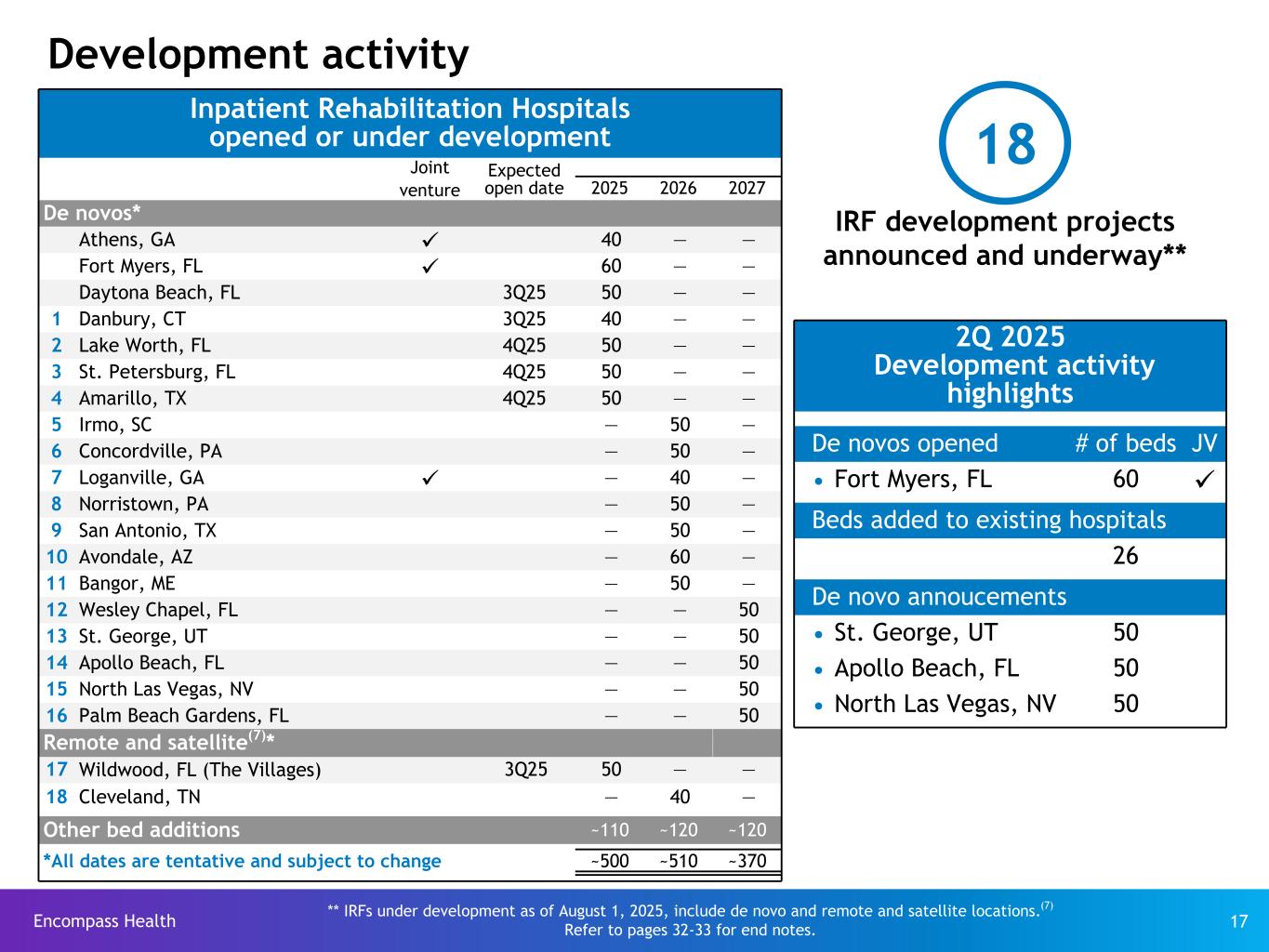 Development activity

Inpatient Rehabilitation Hospitals opened or under development

| | | Joint venture | Expected open date | 2025 | 2026 | 2027 |
|---|---|---|---|---|---|---|
| De novos* | | | | | | |
| | Athens, GA | ✓ | | 40 | — | — |
| | Fort Myers, FL | ✓ | | 60 | — | — |
| | Daytona Beach, FL | | 3Q25 | 50 | — | — |
| 1 | Danbury, CT | | 3Q25 | 40 | — | — |
| 2 | Lake Worth, FL | | 4Q25 | 50 | — | — |
| 3 | St. Petersburg, FL | | 4Q25 | 50 | — | — |
| 4 | Amarillo, TX | | 4Q25 | 50 | — | — |
| 5 | Irmo, SC | | | — | 50 | — |
| 6 | Concordville, PA | | | — | 50 | — |
| 7 | Loganville, GA | ✓ | | — | 40 | — |
| 8 | Norristown, PA | | | — | 50 | — |
| 9 | San Antonio, TX | | | — | 50 | — |
| 10 | Avondale, AZ | | | — | 60 | — |
| 11 | Bangor, ME | | | — | 50 | — |
| 12 | Wesley Chapel, FL | | | — | — | 50 |
| 13 | St. George, UT | | | — | — | 50 |
| 14 | Apollo Beach, FL | | | — | — | 50 |
| 15 | North Las Vegas, NV | | | — | — | 50 |
| 16 | Palm Beach Gardens, FL | | | — | — | 50 |
| Remote and satellite$^{(7)}$* | | | | | | |
| 17 | Wildwood, FL (The Villages) | | 3Q25 | 50 | — | — |
| 18 | Cleveland, TN | | | — | 40 | — |
| Other bed additions | | | | ~110 | ~120 | ~120 |
| *All dates are tentative and subject to change | | | | ~500 | ~510 | ~370 |

18

IRF development projects announced and underway**

2Q 2025 Development activity highlights

| De novos opened | # of beds | JV |
|---|---|---|
| • Fort Myers, FL | 60 | ✓ |
| Beds added to existing hospitals | | |
| | 26 | |
| De novo annoucements | | |
| • St. George, UT | 50 | |
| • Apollo Beach, FL | 50 | |
| • North Las Vegas, NV | 50 | |

Encompass Health

** IRFs under development as of August 1, 2025, include de novo and remote and satellite locations.$^{(7)}$
Refer to pages 32-33 for end notes.

17